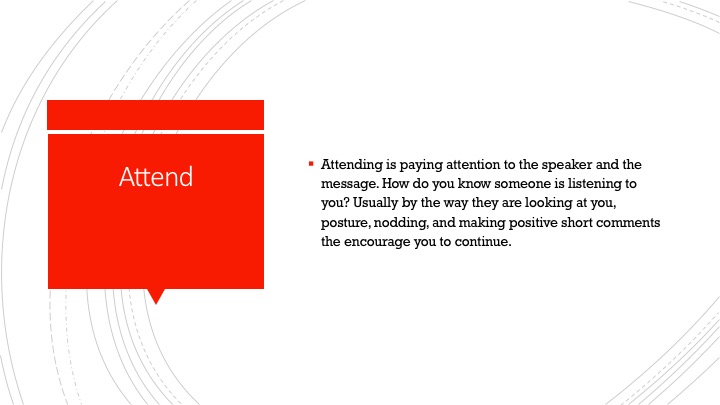 Attend

▪ Attending is paying attention to the speaker and the message. How do you know someone is listening to you? Usually by the way they are looking at you, posture, nodding, and making positive short comments the encourage you to continue.